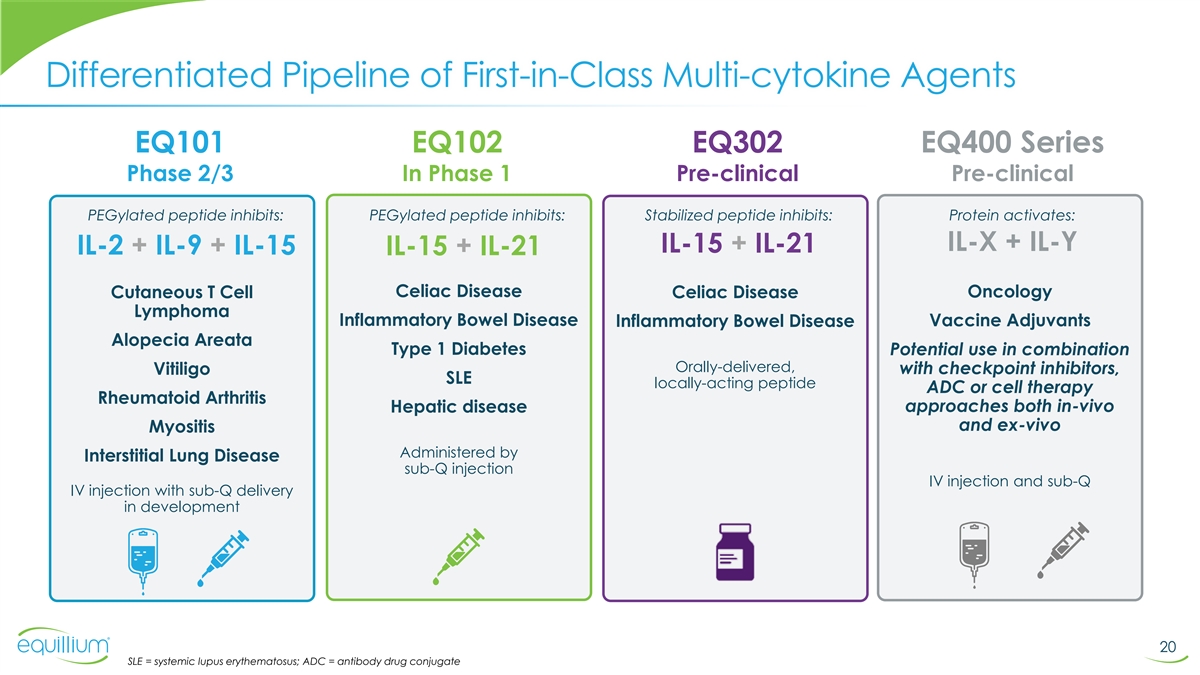 Differentiated Pipeline of First-in-Class Multi-cytokine Agents

EQ101
Phase 2/3

PEGylated peptide inhibits:
IL-2 + IL-9 + IL-15

Cutaneous T Cell Lymphoma
Alopecia Areata
Vitiligo
Rheumatoid Arthritis
Myositis
Interstitial Lung Disease

IV injection with sub-Q delivery in development

EQ102
In Phase 1

PEGylated peptide inhibits:
IL-15 + IL-21

Celiac Disease
Inflammatory Bowel Disease
Type 1 Diabetes
SLE
Hepatic disease

Administered by sub-Q injection

EQ302
Pre-clinical

Stabilized peptide inhibits:
IL-15 + IL-21

Celiac Disease
Inflammatory Bowel Disease

Orally-delivered, locally-acting peptide

EQ400 Series
Pre-clinical

Protein activates:
IL-X + IL-Y

Oncology
Vaccine Adjuvants
Potential use in combination with checkpoint inhibitors, ADC or cell therapy approaches both in-vivo and ex-vivo

IV injection and sub-Q

equillium

SLE = systemic lupus erythematosus; ADC = antibody drug conjugate

20